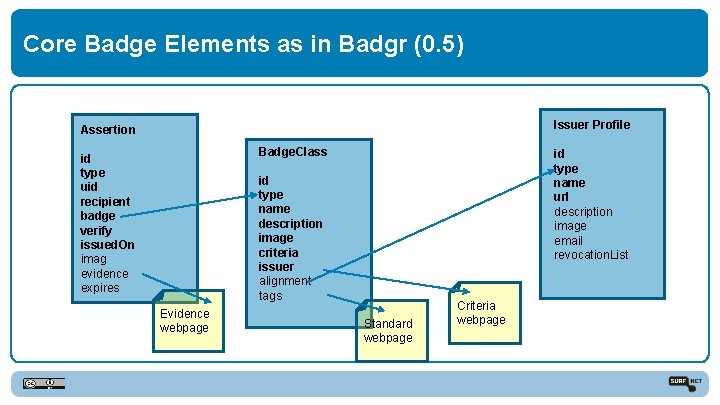 Core Badge Elements as in Badgr (0.5)

Assertion

id
type
uid
recipient
badge
verify
issuedOn
imag
evidence
expires

Evidence webpage

BadgeClass

id
type
name
description
image
criteria
issuer
alignment
tags

Standard webpage

Criteria webpage

Issuer Profile

id
type
name
url
description
image
email
revocationList

SURF NET